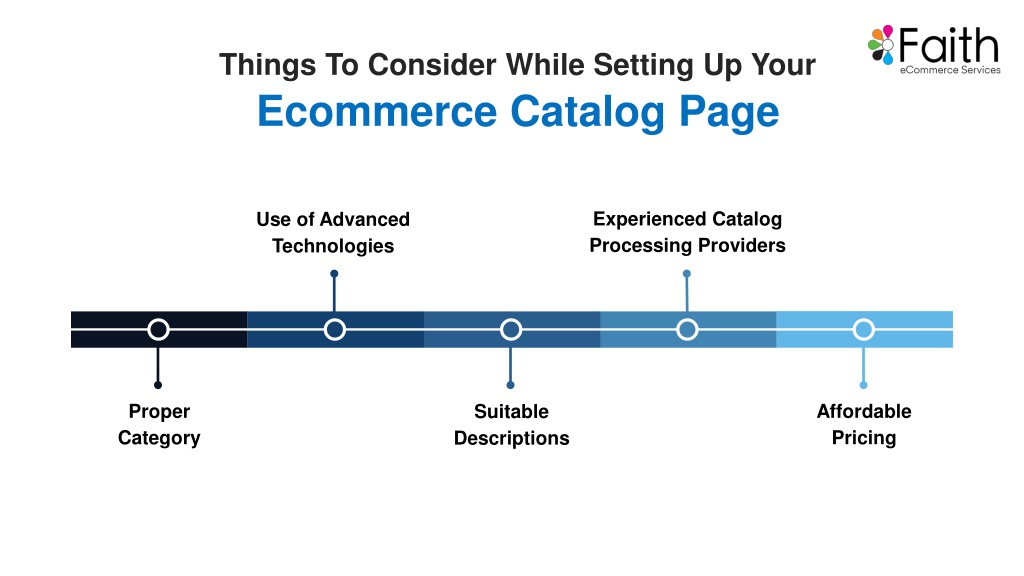 Faith
eCommerce Services

Things To Consider While Setting Up Your
Ecommerce Catalog Page

Use of Advanced Technologies

Experienced Catalog Processing Providers

Proper Category

Suitable Descriptions

Affordable Pricing